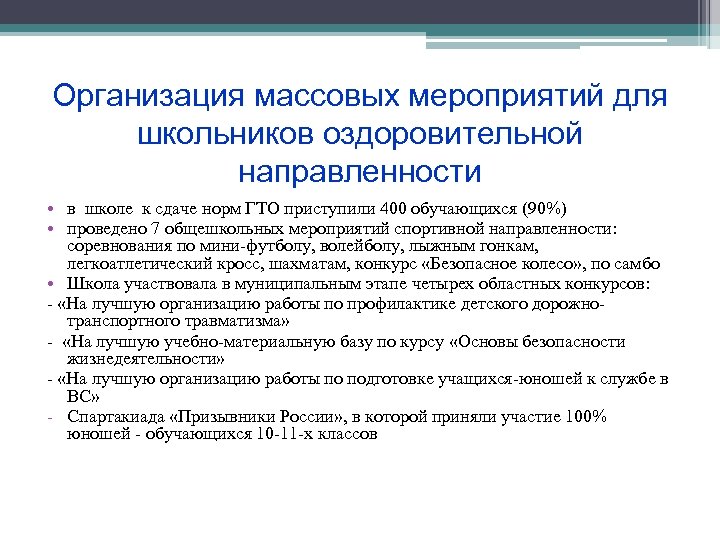 Организация массовых мероприятий для школьников оздоровительной направленности

• в школе к сдаче норм ГТО приступили 400 обучающихся (90%)
• проведено 7 общешкольных мероприятий спортивной направленности: соревнования по мини-футболу, волейболу, лыжным гонкам, легкоатлетический кросс, шахматам, конкурс «Безопасное колесо», по самбо
• Школа участвовала в муниципальным этапе четырех областных конкурсов:
- «На лучшую организацию работы по профилактике детского дорожно-транспортного травматизма»
- «На лучшую учебно-материальную базу по курсу «Основы безопасности жизнедеятельности»
- «На лучшую организацию работы по подготовке учащихся-юношей к службе в ВС»
- Спартакиада «Призывники России», в которой приняли участие 100% юношей - обучающихся 10-11-х классов